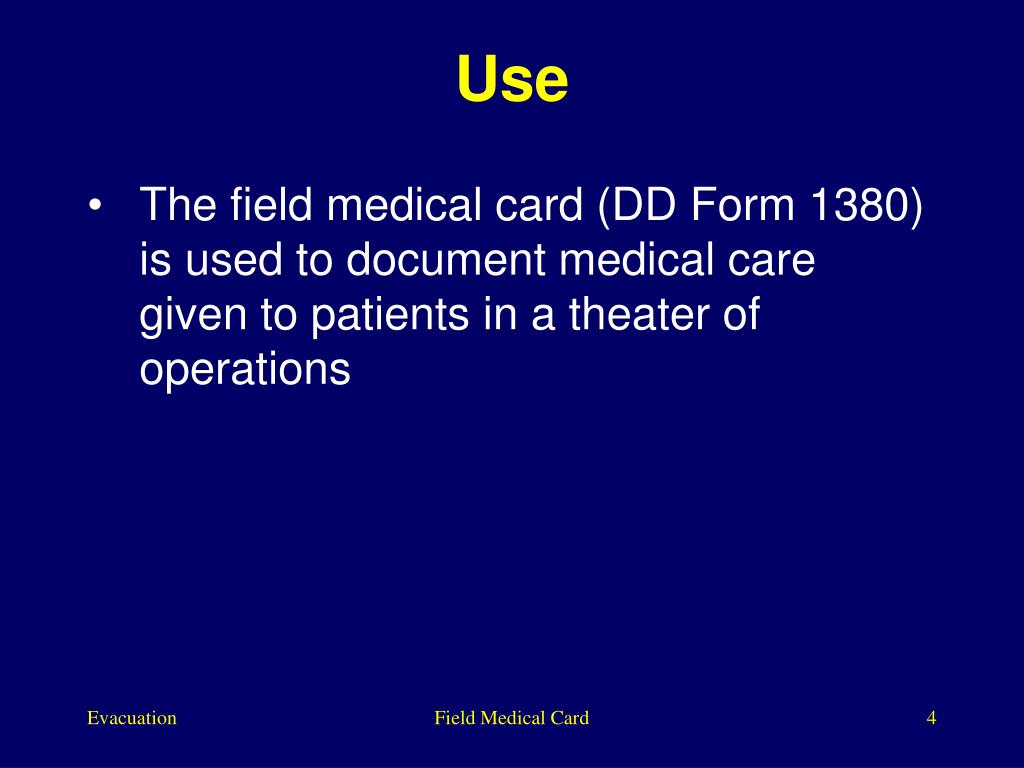 Use

• The field medical card (DD Form 1380) is used to document medical care given to patients in a theater of operations

Evacuation

Field Medical Card

4